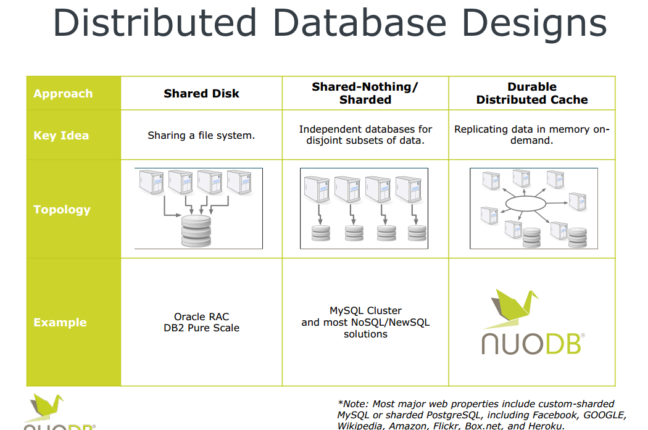 Distributed Database Designs

| Approach | Shared Disk | Shared-Nothing/ Sharded | Durable Distributed Cache |
|---|---|---|---|
| Key Idea | Sharing a file system. | Independent databases for disjoint subsets of data. | Replicating data in memory on-demand. |
| Topology | | | |
| Example | Oracle RAC DB2 Pure Scale | MySQL Cluster and most NoSQL/NewSQL solutions | NUODB® |

NUODB®

*Note: Most major web properties include custom-sharded MySQL or sharded PostgreSQL, including Facebook, GOOGLE, Wikipedia, Amazon, Flickr, Box.net, and Heroku.